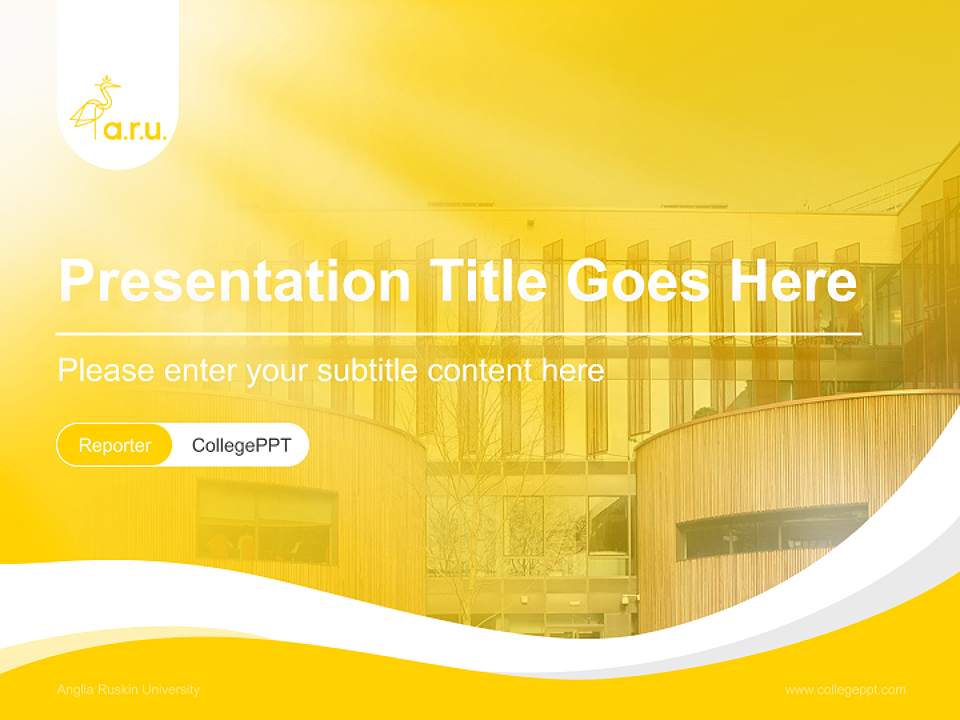 a.r.u.

Presentation Title Goes Here

Please enter your subtitle content here

Reporter CollegePPT

Anglia Ruskin University

www.collegeppt.com